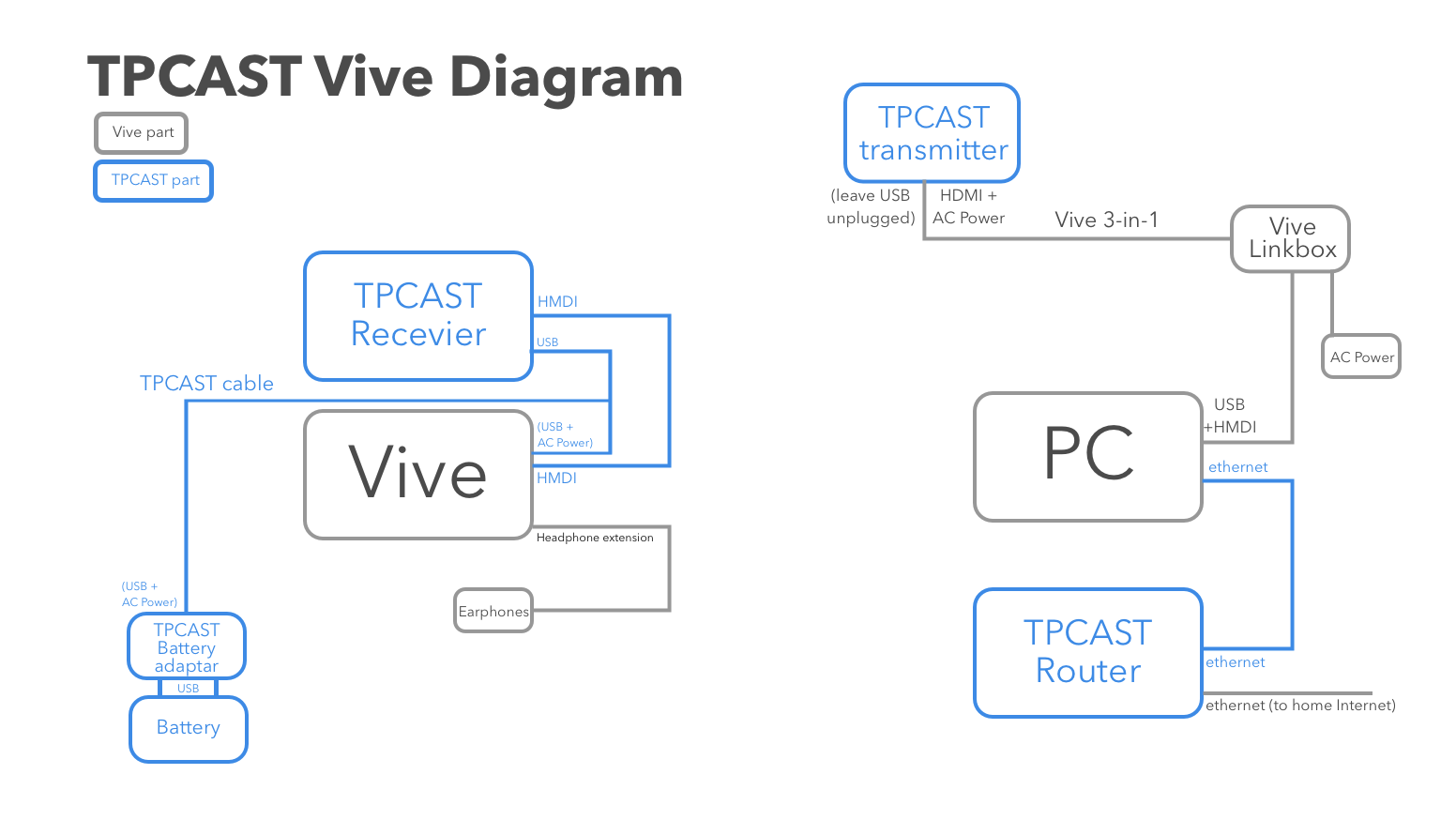 TPCAST Vive Diagram

Vive part

TPCAST part

TPCAST Recevier

HMDI

USB

TPCAST cable

Vive

(USB + AC Power)

HMDI

Headphone extension

Earphones

(USB + AC Power)

TPCAST Battery adaptar

USB

Battery

TPCAST transmitter

(leave USB unplugged)

HDMI + AC Power

Vive 3-in-1

Vive Linkbox

AC Power

PC

USB +HMDI

ethernet

TPCAST Router

ethernet

ethernet (to home Internet)